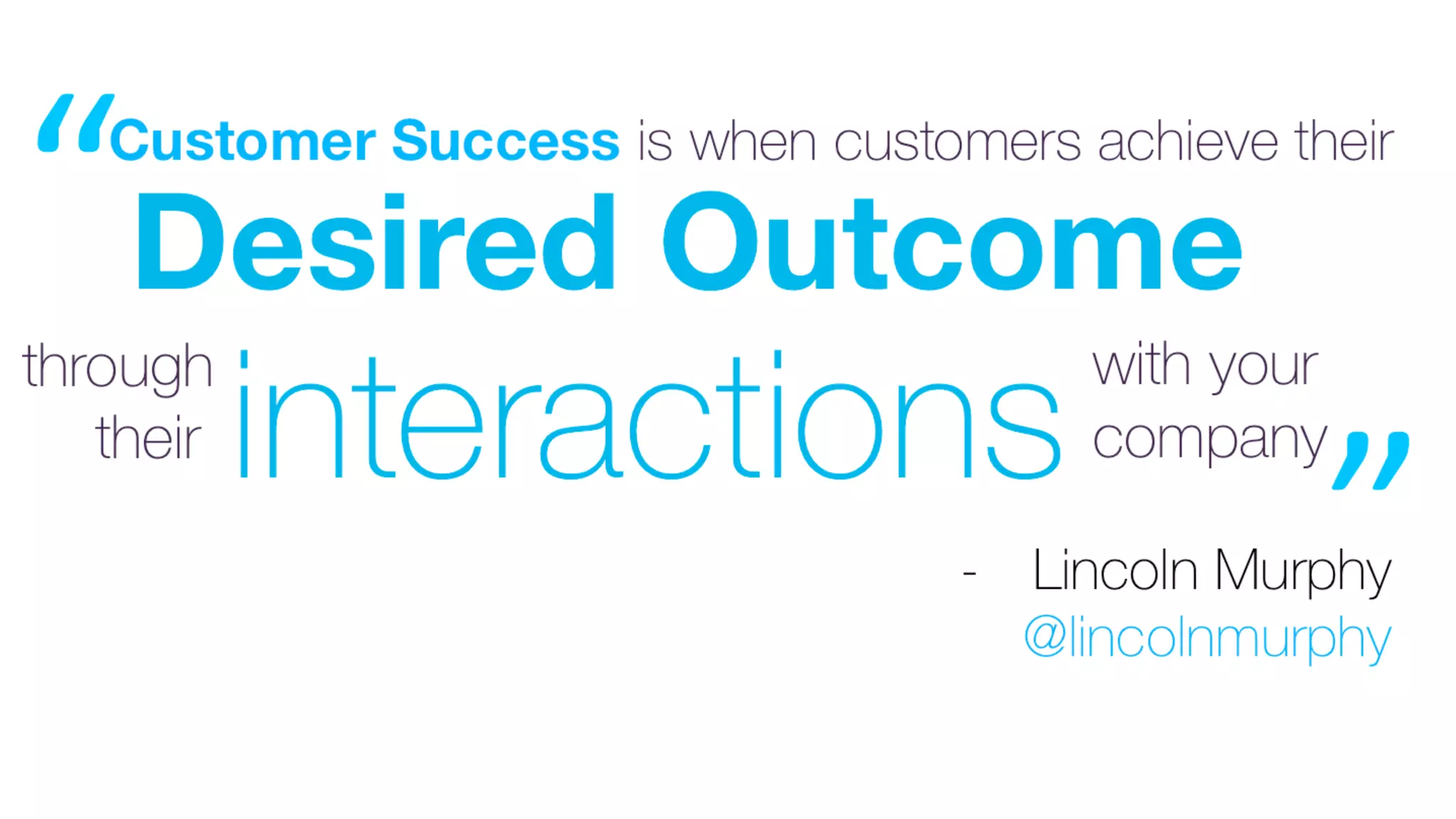 “Customer Success is when customers achieve their Desired Outcome through their interactions with your company”

- Lincoln Murphy
@lincolnmurphy